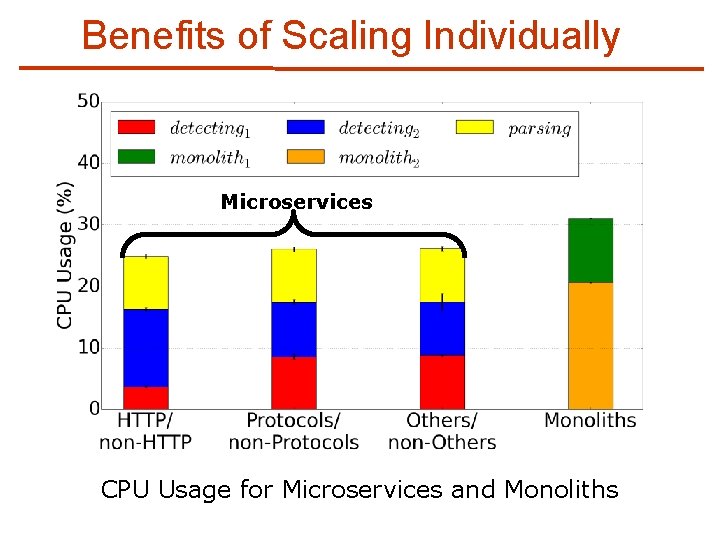 Benefits of Scaling Individually

50
40
30
20
10
0

CPU Usage (%)

$detecting_1$
$detecting_2$
$parsing$
$monolith_1$
$monolith_2$

Microservices

HTTP/ non-HTTP
Protocols/ non-Protocols
Others/ non-Others
Monoliths

CPU Usage for Microservices and Monoliths